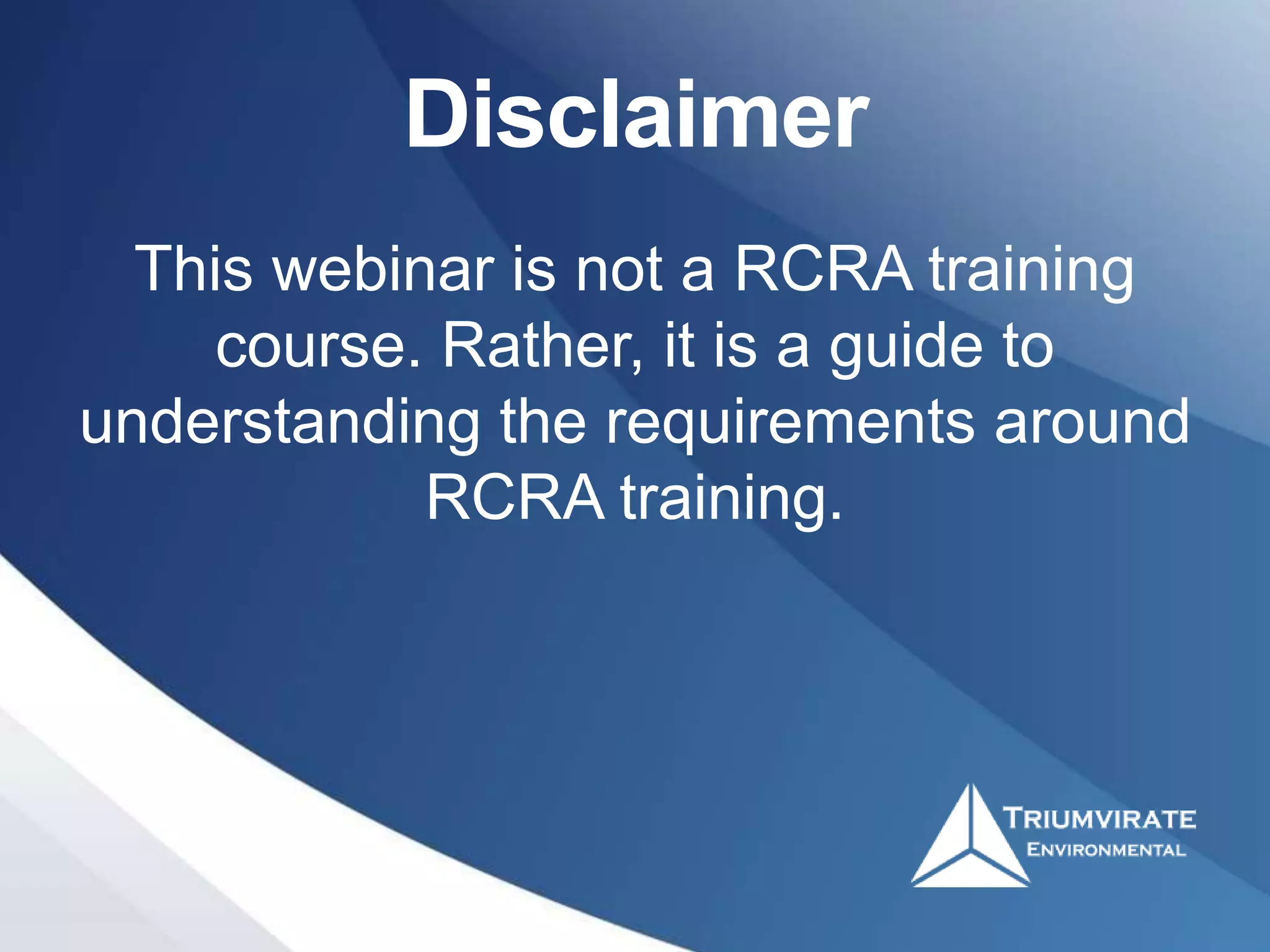 Disclaimer

This webinar is not a RCRA training course. Rather, it is a guide to understanding the requirements around RCRA training.

TRIUMVIRATE
ENVIRONMENTAL